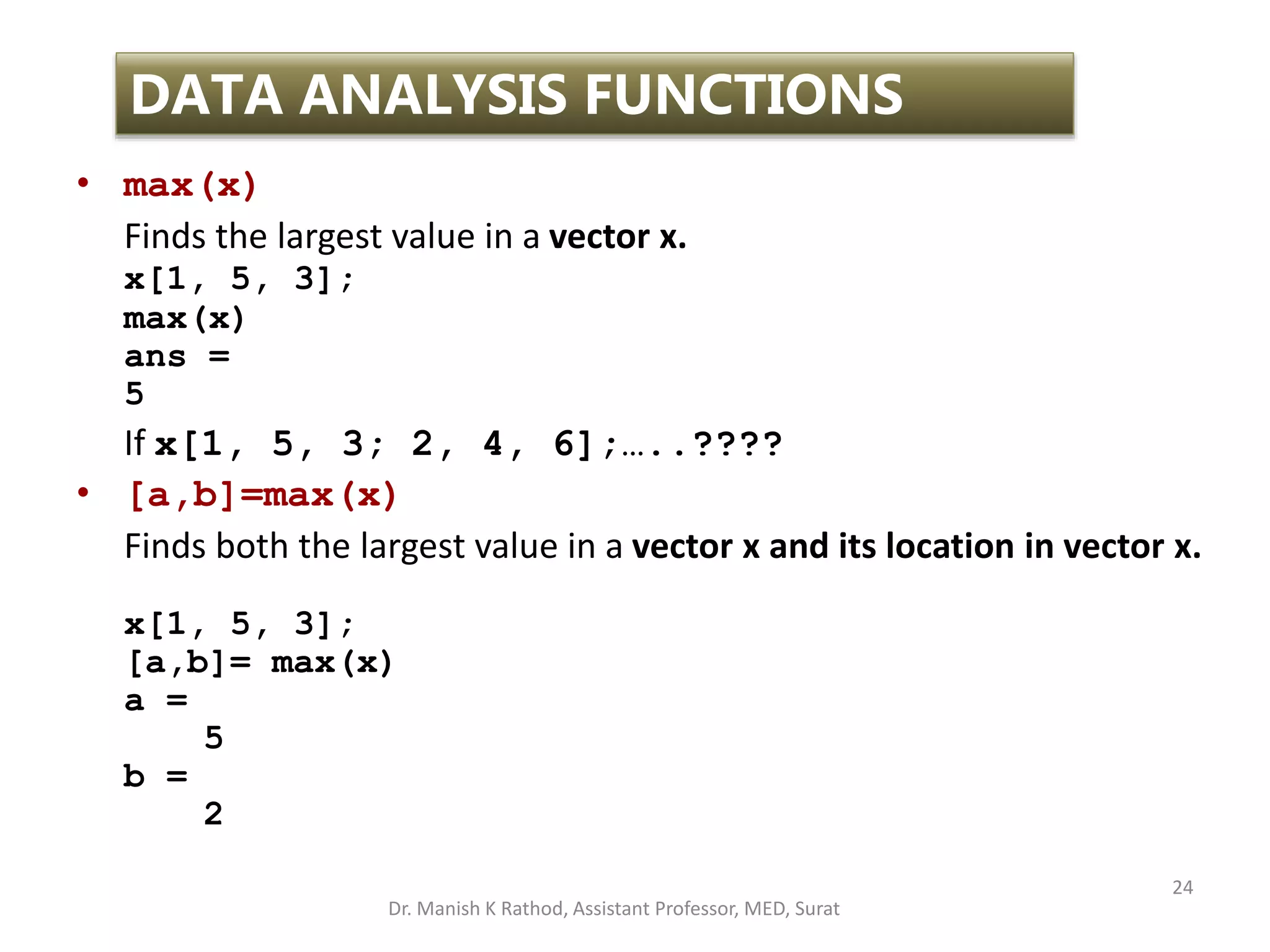 DATA ANALYSIS FUNCTIONS

• max(x)

Finds the largest value in a vector x.
x[1, 5, 3];
max(x)
ans =
5

If x[1, 5, 3; 2, 4, 6];…..????

• [a,b]=max(x)

Finds both the largest value in a vector x and its location in vector x.

x[1, 5, 3];
[a,b]= max(x)
a =
5
b =
2

24

Dr. Manish K Rathod, Assistant Professor, MED, Surat